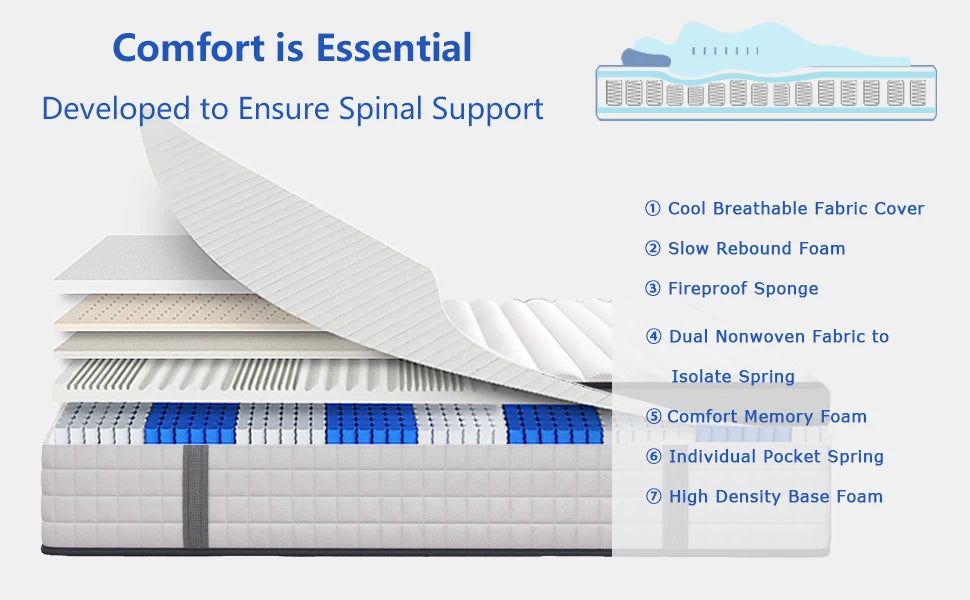 Comfort is Essential

Developed to Ensure Spinal Support

① Cool Breathable Fabric Cover

② Slow Rebound Foam

③ Fireproof Sponge

④ Dual Nonwoven Fabric to Isolate Spring

⑤ Comfort Memory Foam

⑥ Individual Pocket Spring

⑦ High Density Base Foam